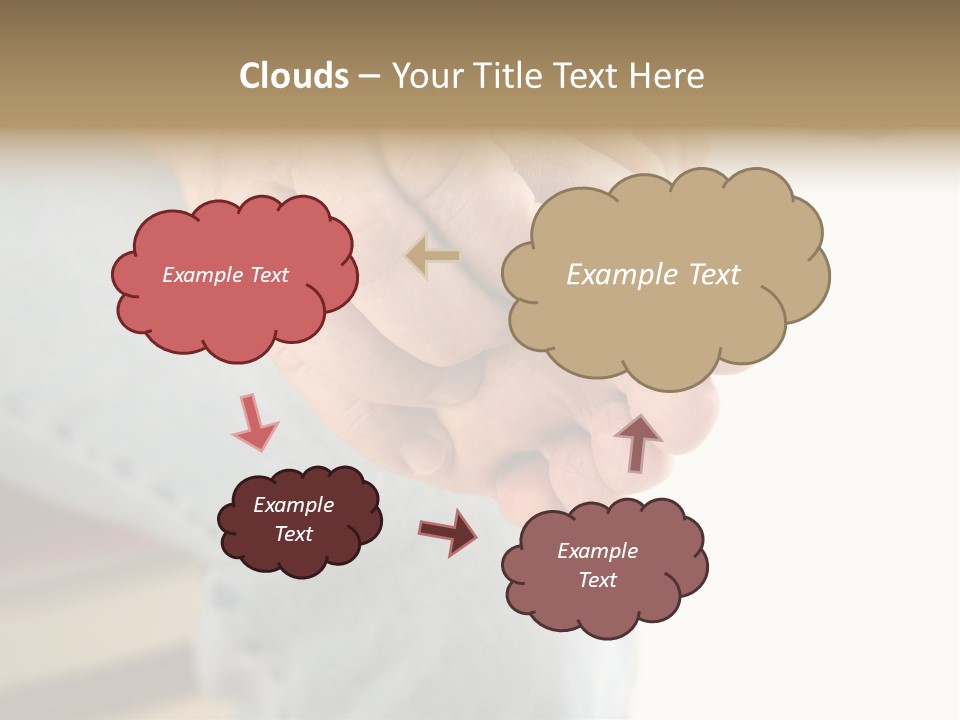 Clouds – Your Title Text Here

Example Text

Example Text

Example Text

Example Text